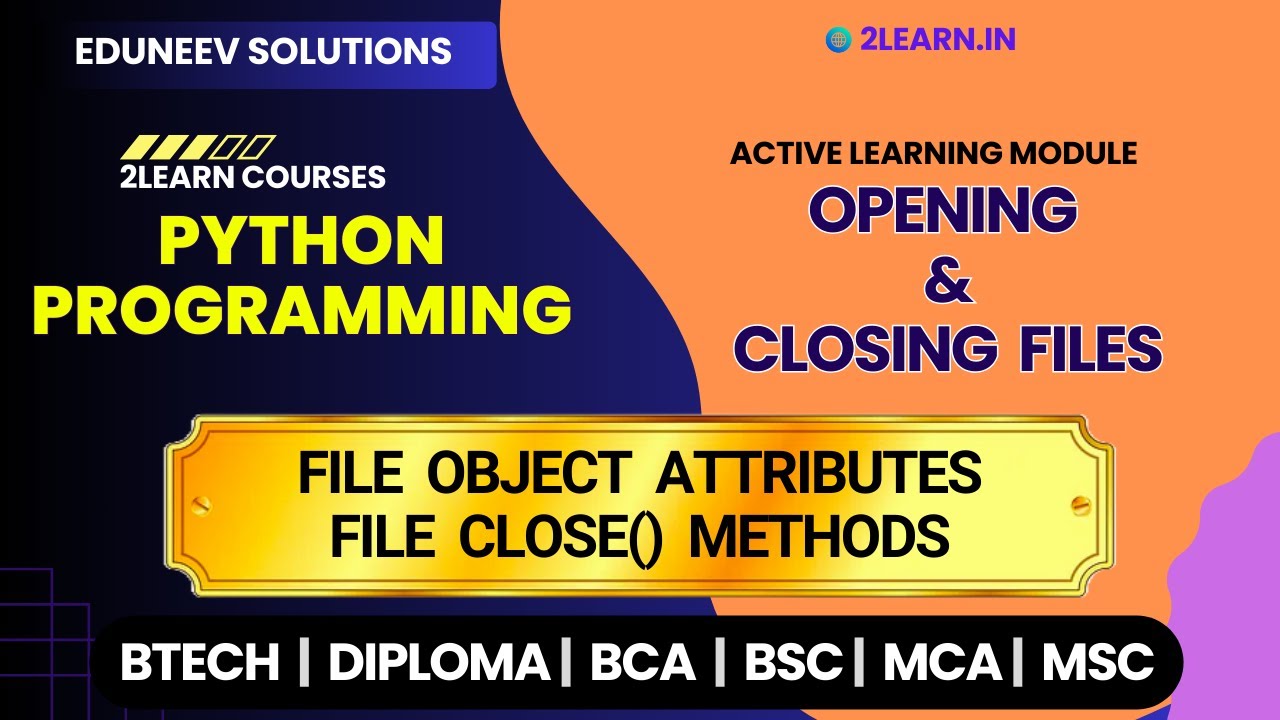 EDUNEEV SOLUTIONS

2LEARN.IN

2LEARN COURSES

PYTHON PROGRAMMING

ACTIVE LEARNING MODULE

OPENING & CLOSING FILES

FILE OBJECT ATTRIBUTES
FILE CLOSE() METHODS

BTECH | DIPLOMA | BCA | BSC | MCA | MSC